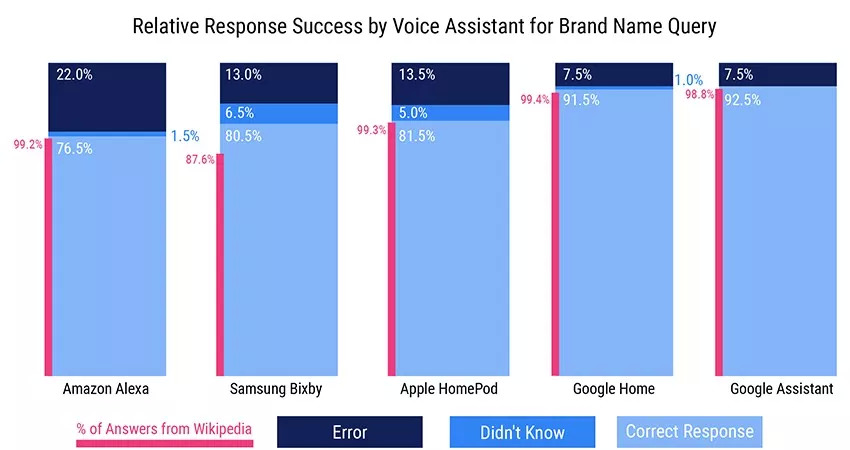 Relative Response Success by Voice Assistant for Brand Name Query

22.0%
1.5%
99.2%
76.5%
Amazon Alexa

13.0%
6.5%
87.6%
80.5%
Samsung Bixby

13.5%
5.0%
99.3%
81.5%
Apple HomePod

7.5%
1.0%
99.4%
91.5%
Google Home

7.5%
98.8%
92.5%
Google Assistant

% of Answers from Wikipedia
Error
Didn't Know
Correct Response